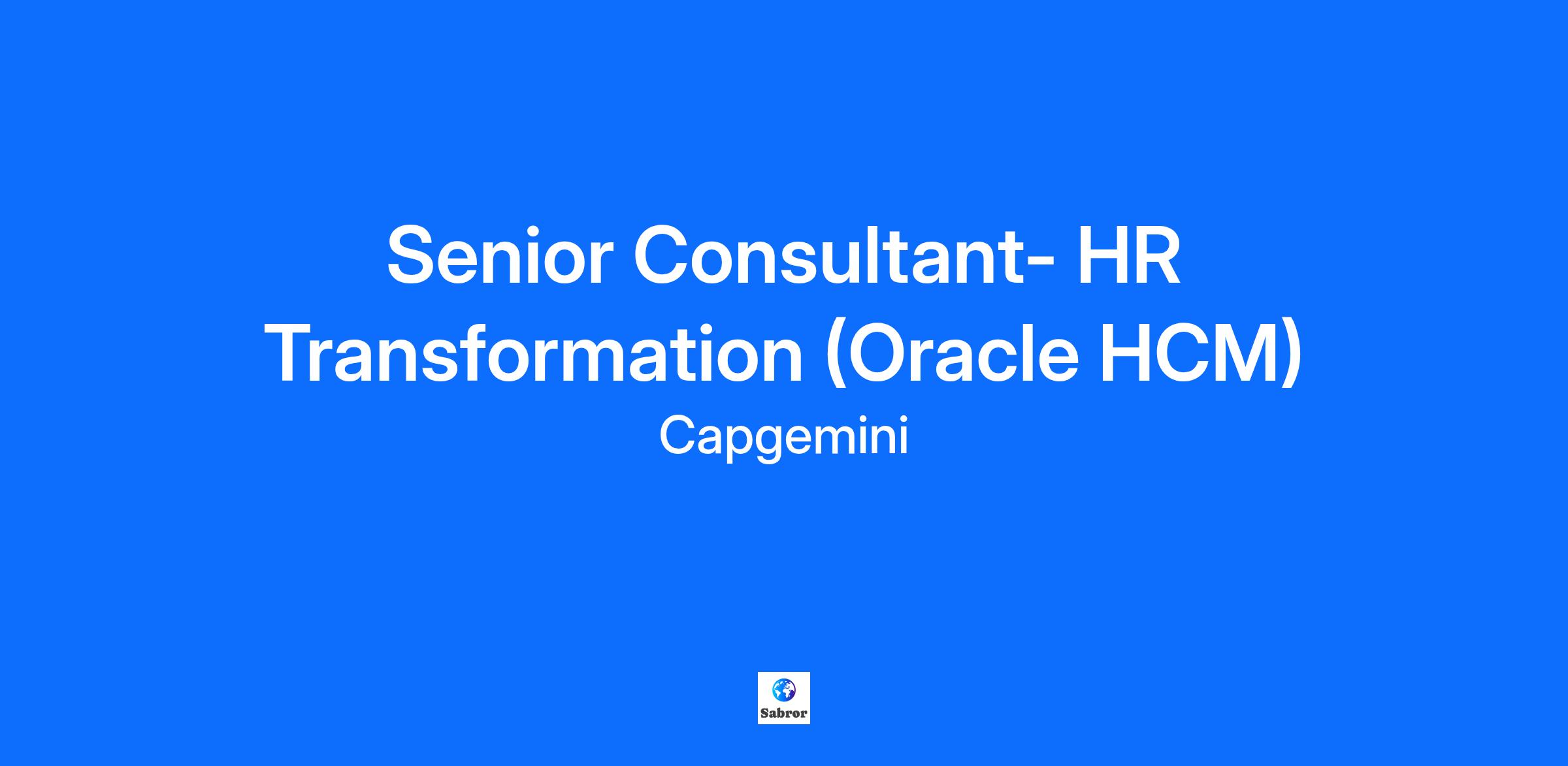 Senior Consultant- HR Transformation (Oracle HCM)
Capgemini

Sabror